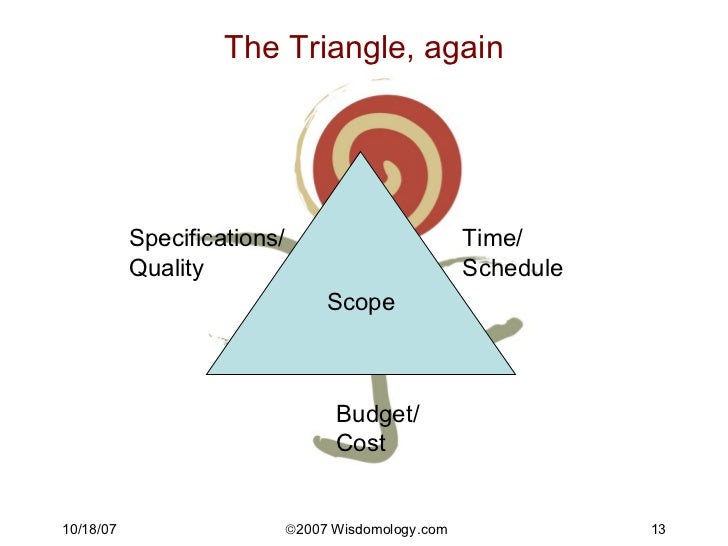 The Triangle, again

Specifications/ Quality

Time/ Schedule

Scope

Budget/ Cost

10/18/07

©2007 Wisdomology.com

13